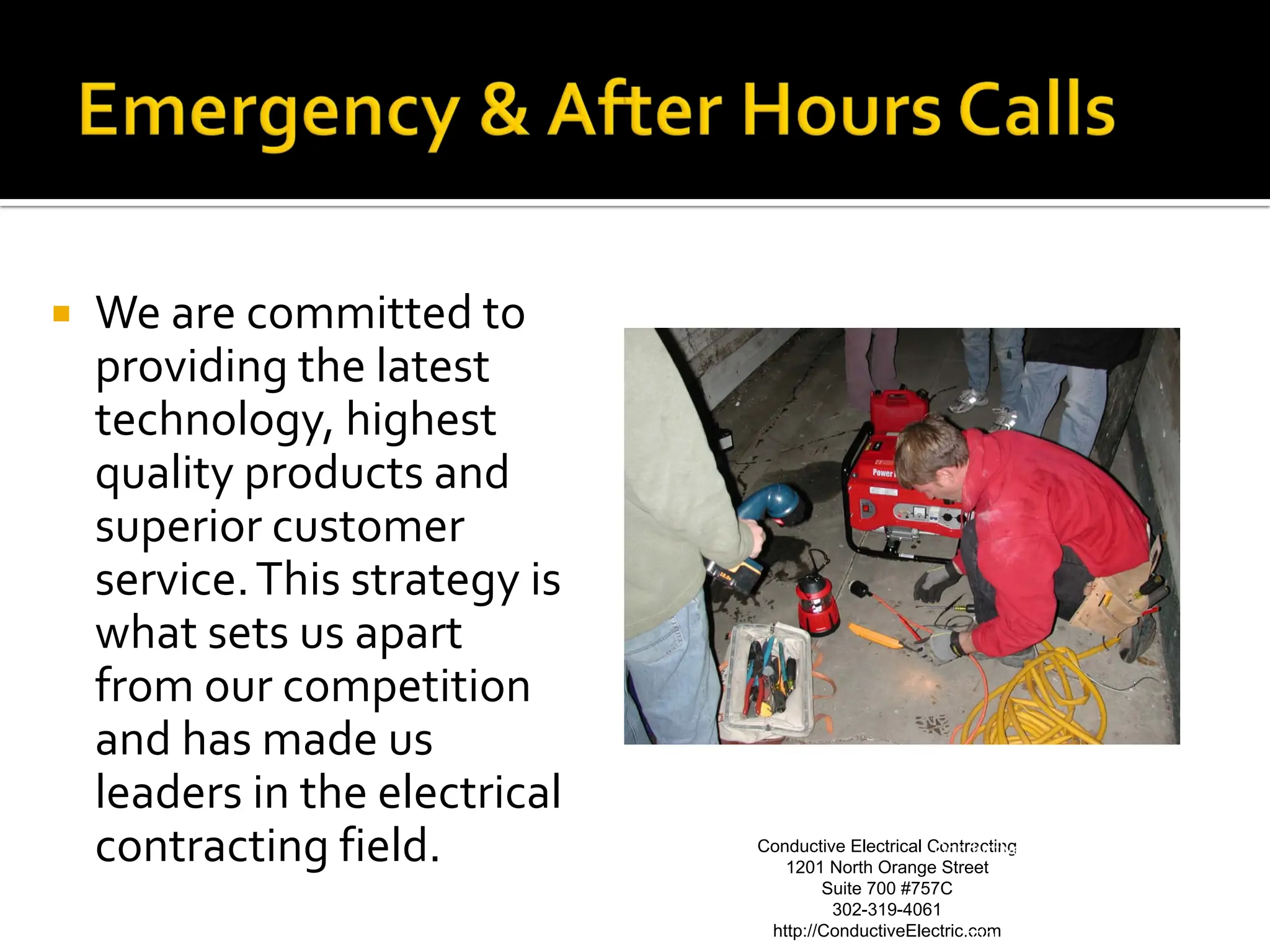 Emergency & After Hours Calls

We are committed to providing the latest technology, highest quality products and superior customer service. This strategy is what sets us apart from our competition and has made us leaders in the electrical contracting field.

Power

Conductive Electrical Contracting
1201 North Orange Street
Suite 700 #757C
302-319-4061
http://ConductiveElectric.com